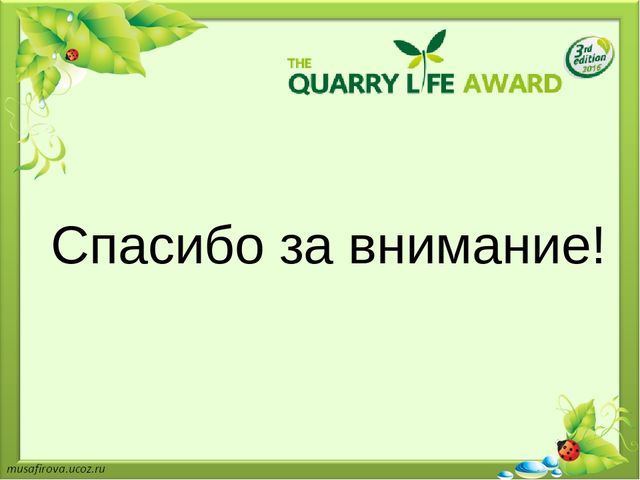 THE QUARRY LIFE AWARD

3rd edition 2016

Спасибо за внимание!

musafirova.ucoz.ru